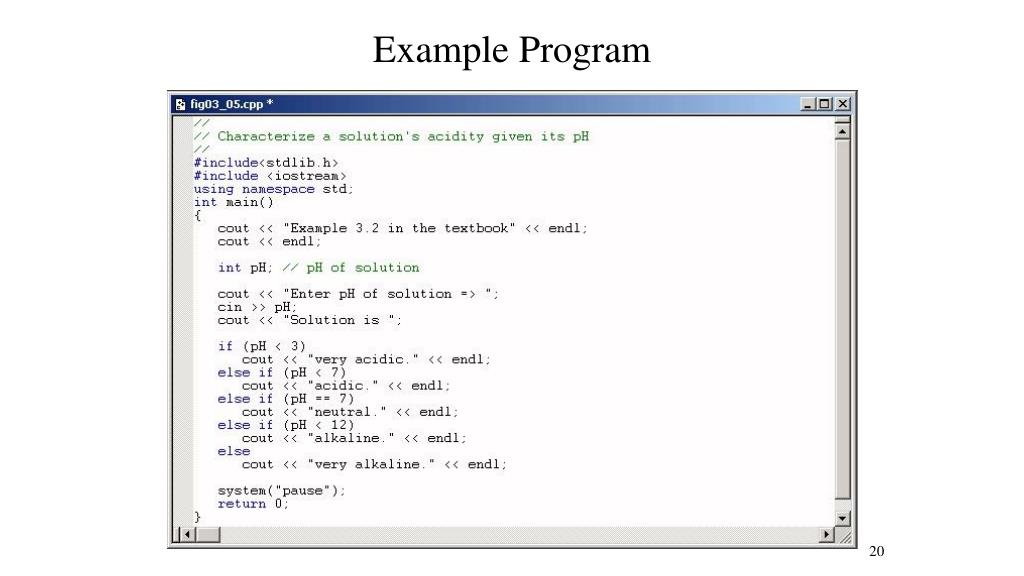 Example Program

fig03_05.cpp *

//
// Characterize a solution's acidity given its pH
//
#include<stdlib.h>
#include <iostream>
using namespace std;
int main()
{
   cout << "Example 3.2 in the textbook" << endl;
   cout << endl;

   int pH; // pH of solution

   cout << "Enter pH of solution => ";
   cin >> pH;
   cout << "Solution is ";

   if (pH < 3)
      cout << "very acidic." << endl;
   else if (pH < 7)
      cout << "acidic." << endl;
   else if (pH == 7)
      cout << "neutral." << endl;
   else if (pH < 12)
      cout << "alkaline." << endl;
   else
      cout << "very alkaline." << endl;

   system("pause");
   return 0;
}

20